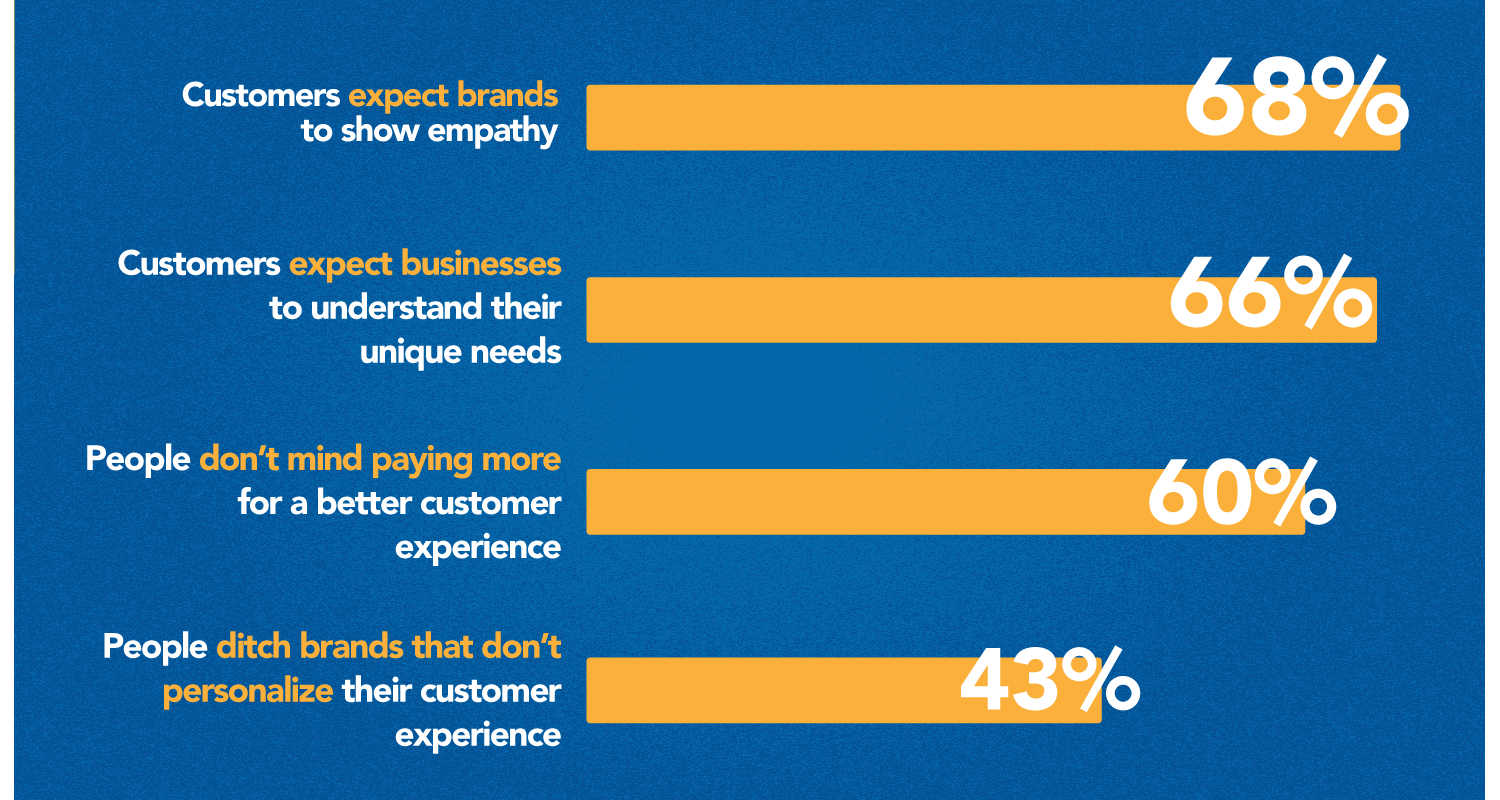 Customers expect brands to show empathy

68%

Customers expect businesses to understand their unique needs

66%

People don't mind paying more for a better customer experience

60%

People ditch brands that don't personalize their customer experience

43%